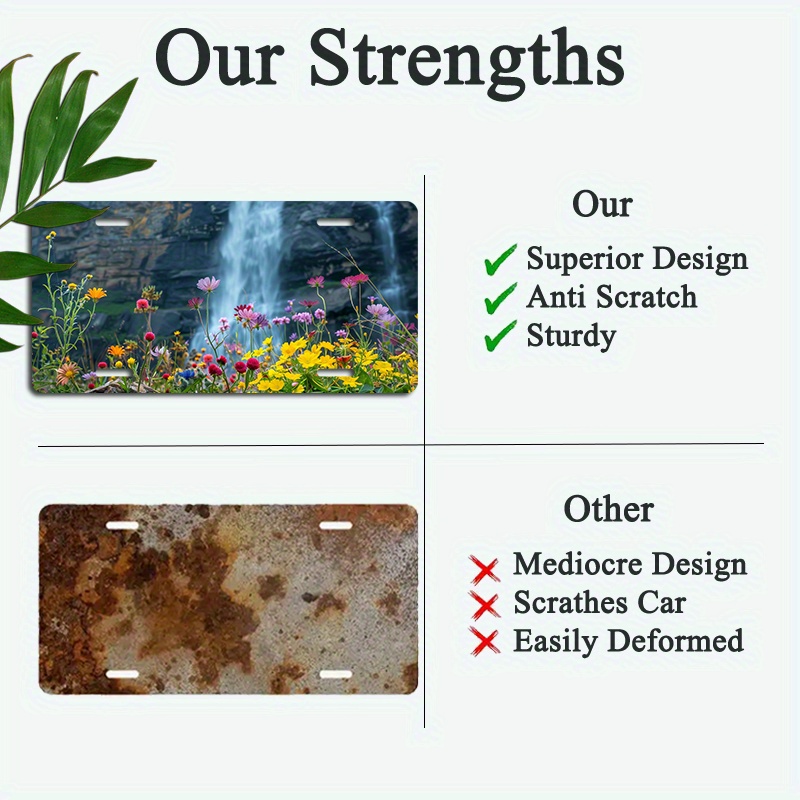 Our Strengths

Our
Superior Design
Anti Scratch
Sturdy

Other
Mediocre Design
Scrathes Car
Easily Deformed